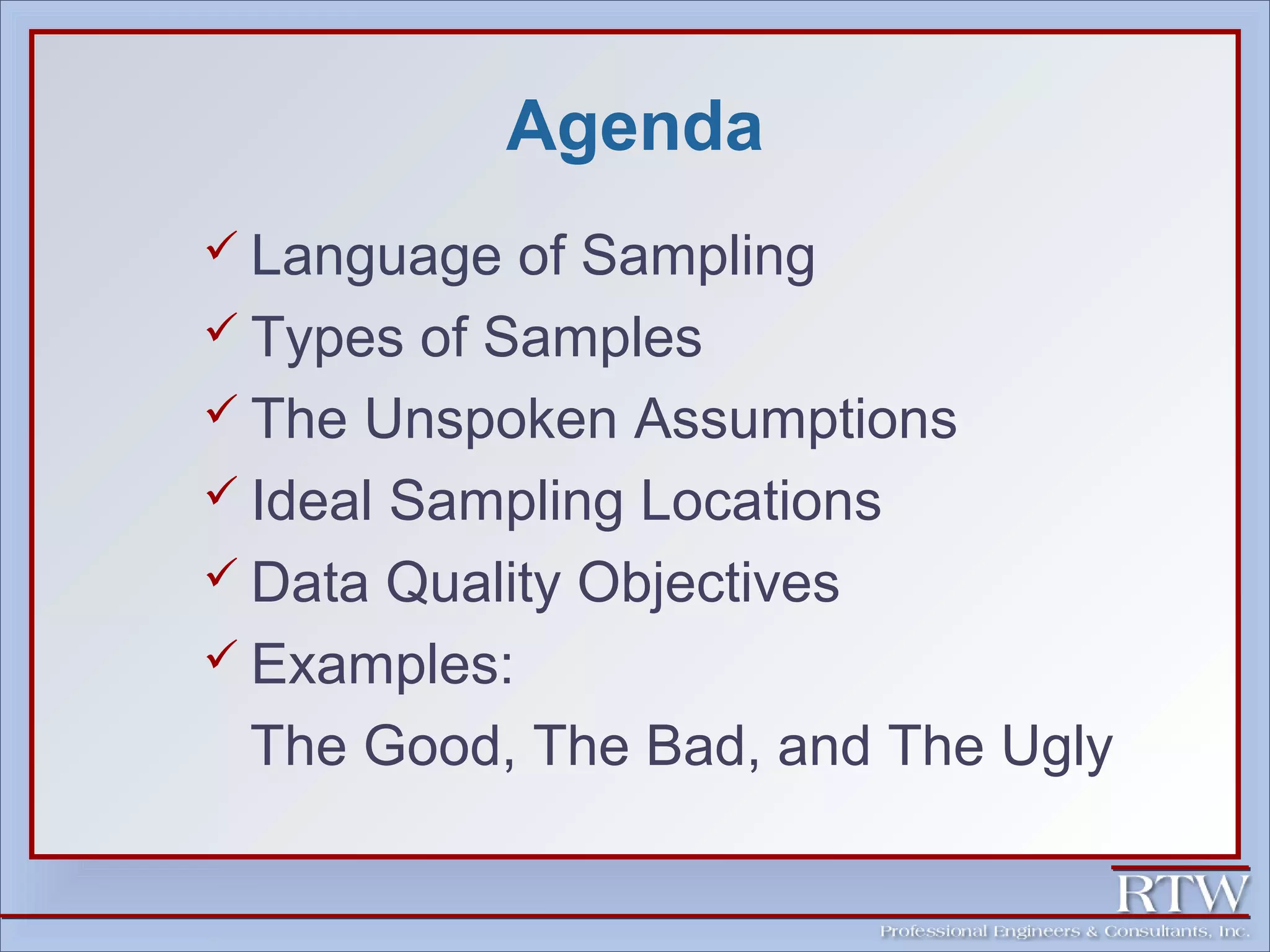 Agenda

✓ Language of Sampling
✓ Types of Samples
✓ The Unspoken Assumptions
✓ Ideal Sampling Locations
✓ Data Quality Objectives
✓ Examples:
The Good, The Bad, and The Ugly

RTW
Professional Engineers & Consultants, Inc.